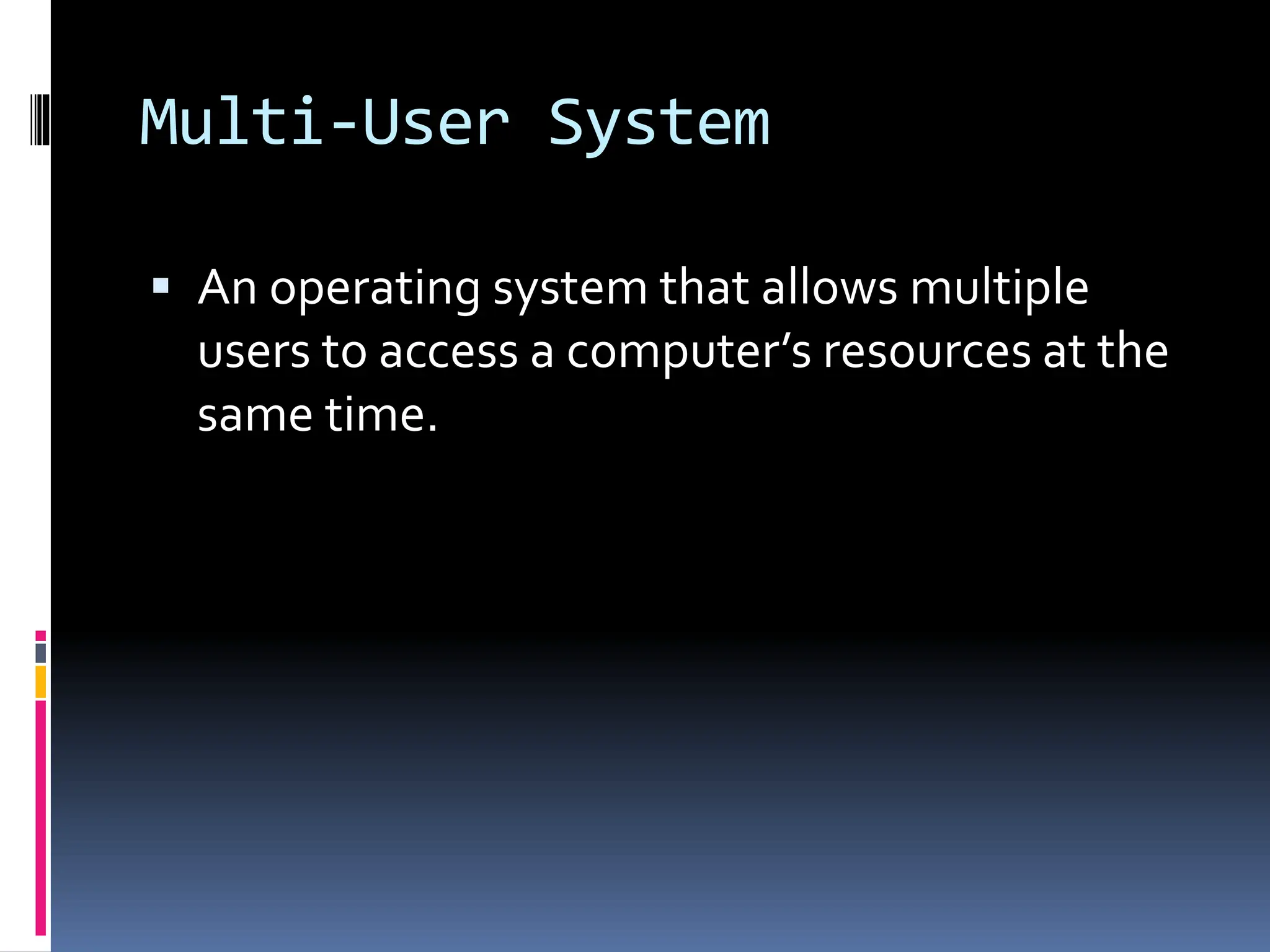 Multi-User System

▪ An operating system that allows multiple users to access a computer’s resources at the same time.